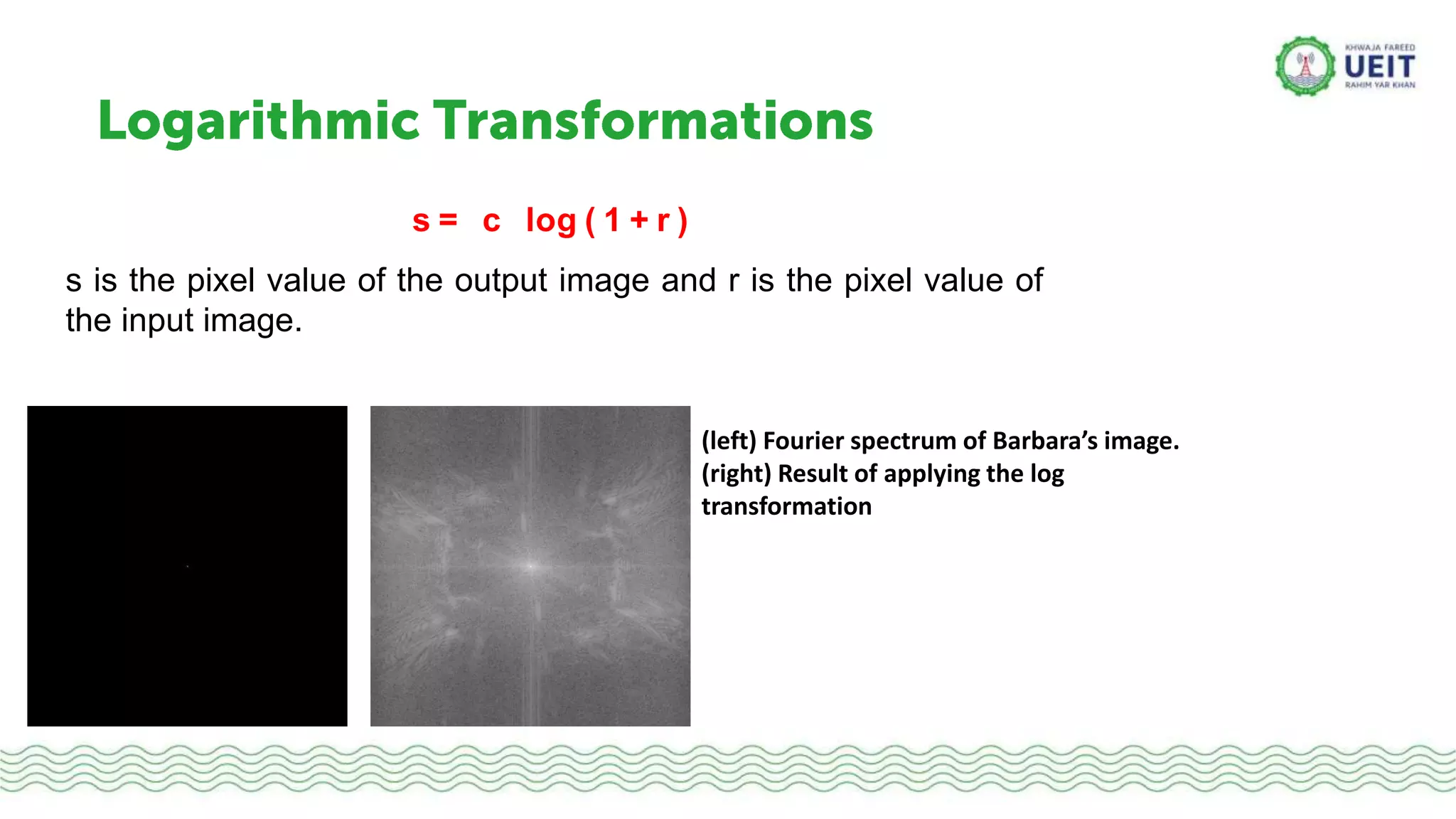 KHWAJA FAREED
UEIT
RAHIM YAR KHAN

Logarithmic Transformations

$s = c \log(1 + r)$

s is the pixel value of the output image and r is the pixel value of the input image.

(left) Fourier spectrum of Barbara's image. (right) Result of applying the log transformation